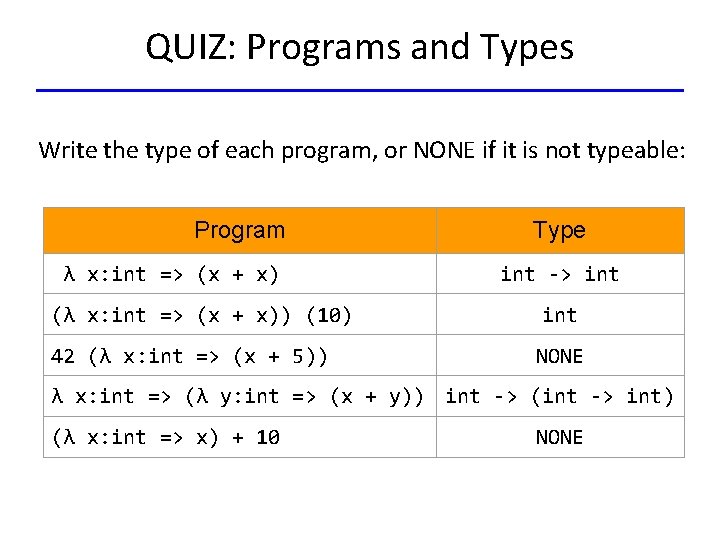 QUIZ: Programs and Types

Write the type of each program, or NONE if it is not typeable:

| Program | Type |
|---|---|
| λ x:int => (x + x) | int -> int |
| (λ x:int => (x + x)) (10) | int |
| 42 (λ x:int => (x + 5)) | NONE |
| λ x:int => (λ y:int => (x + y)) | int -> (int -> int) |
| (λ x:int => x) + 10 | NONE |